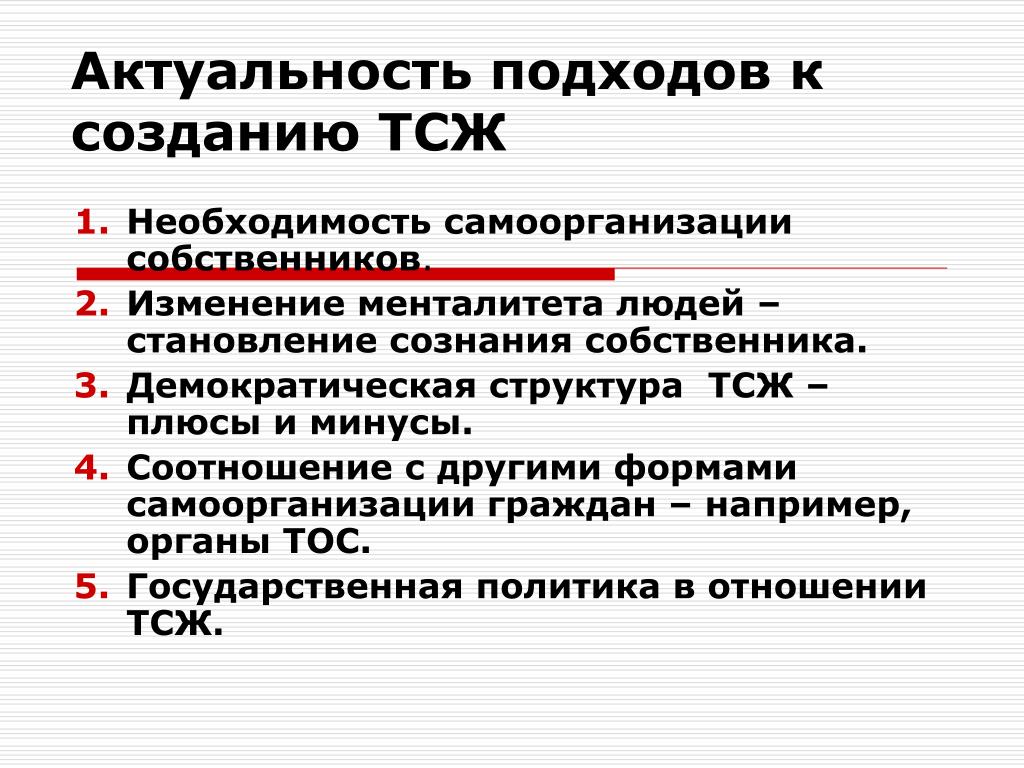 Актуальность подходов к созданию ТСЖ

1. Необходимость самоорганизации собственников.
2. Изменение менталитета людей – становление сознания собственника.
3. Демократическая структура ТСЖ – плюсы и минусы.
4. Соотношение с другими формами самоорганизации граждан – например, органы ТОС.
5. Государственная политика в отношении ТСЖ.